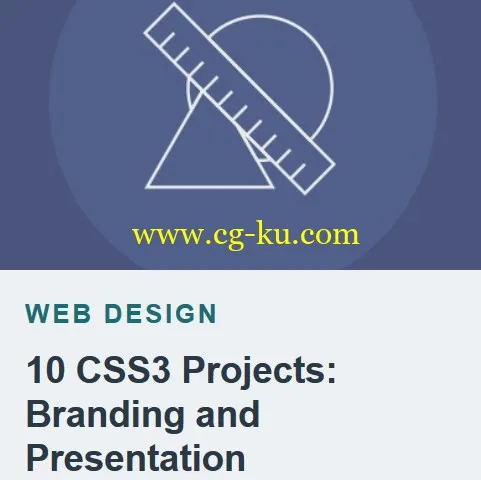 www.cg-ku.com

WEB DESIGN

10 CSS3 Projects: Branding and Presentation